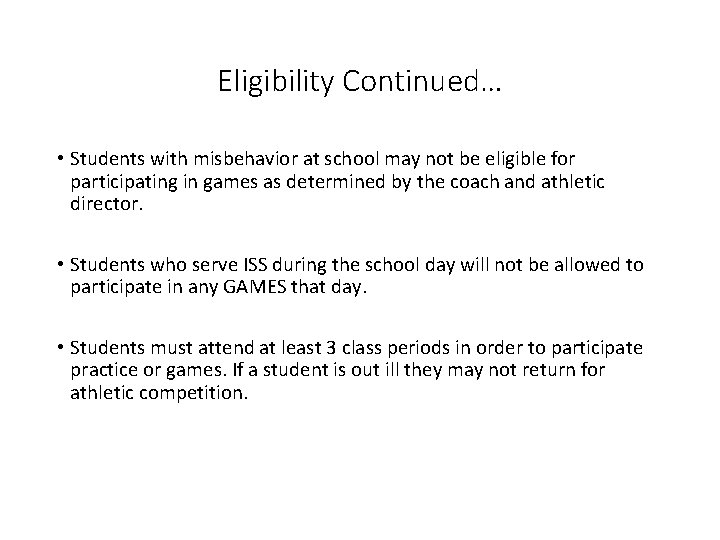 Eligibility Continued…

• Students with misbehavior at school may not be eligible for participating in games as determined by the coach and athletic director.

• Students who serve ISS during the school day will not be allowed to participate in any GAMES that day.

• Students must attend at least 3 class periods in order to participate practice or games. If a student is out ill they may not return for athletic competition.